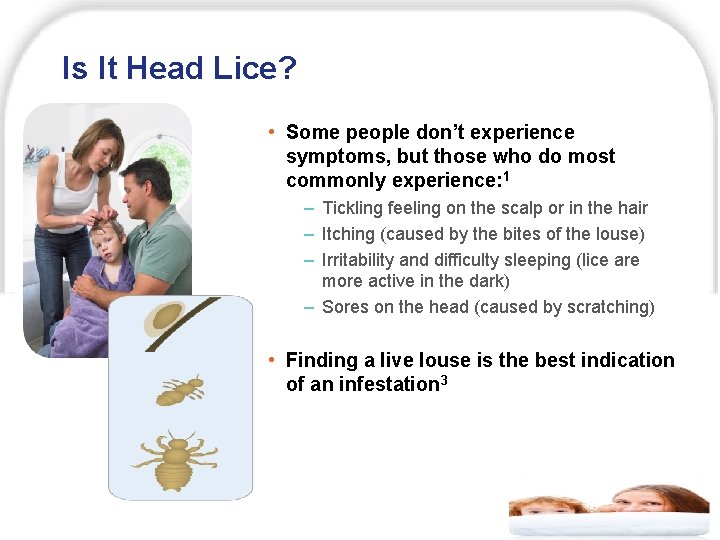 Is It Head Lice?

• Some people don't experience symptoms, but those who do most commonly experience:$^1$
– Tickling feeling on the scalp or in the hair
– Itching (caused by the bites of the louse)
– Irritability and difficulty sleeping (lice are more active in the dark)
– Sores on the head (caused by scratching)

• Finding a live louse is the best indication of an infestation$^3$